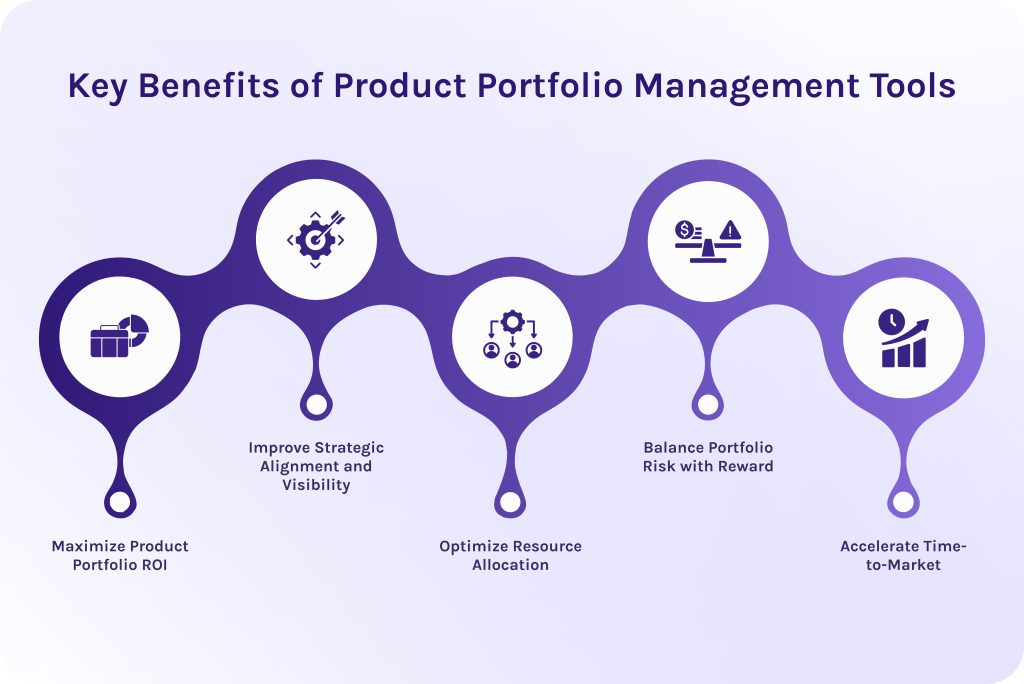 Key Benefits of Product Portfolio Management Tools

Maximize Product Portfolio ROI

Improve Strategic Alignment and Visibility

Optimize Resource Allocation

Balance Portfolio Risk with Reward

Accelerate Time-to-Market